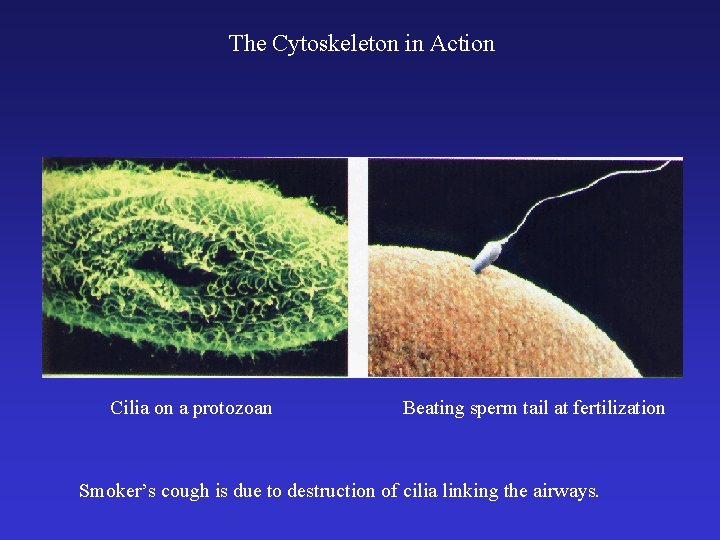 The Cytoskeleton in Action

Cilia on a protozoan

Beating sperm tail at fertilization

Smoker's cough is due to destruction of cilia linking the airways.